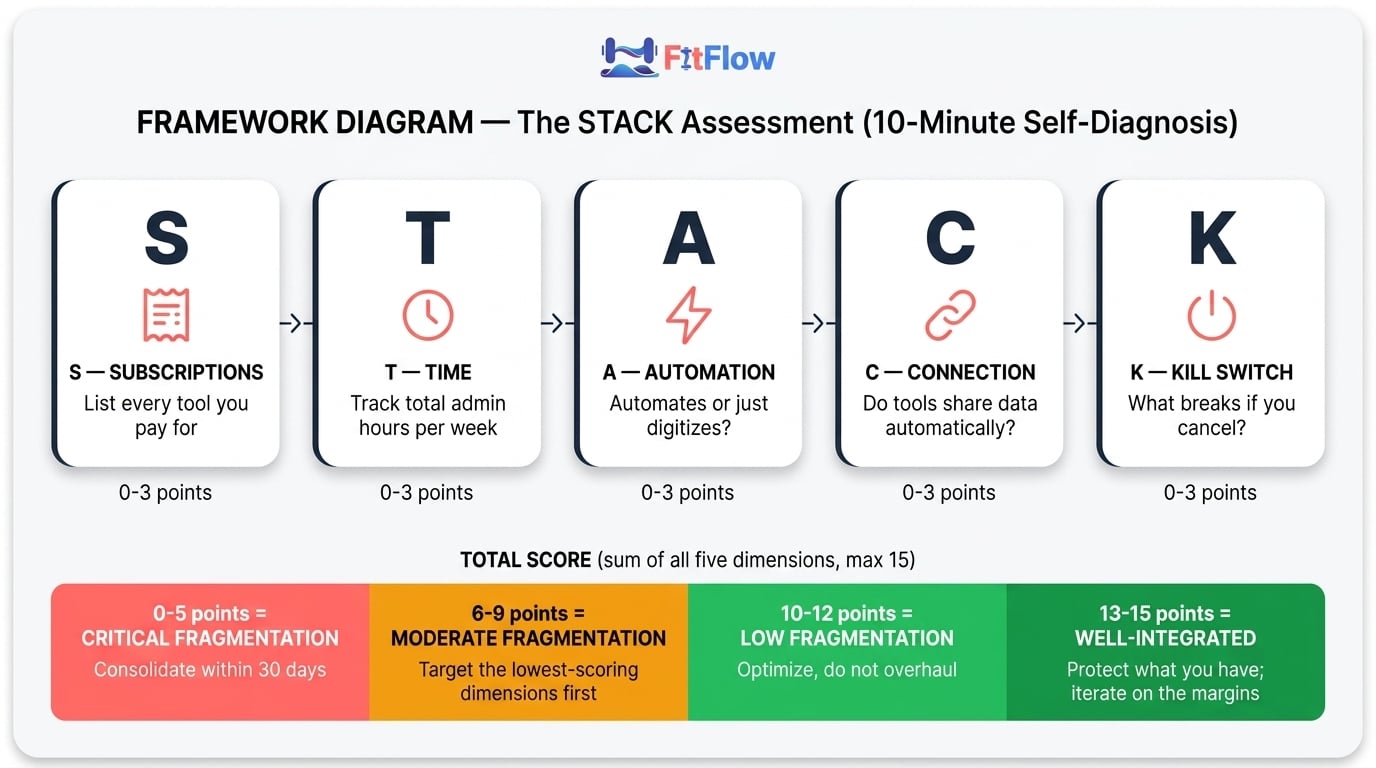 FitFlow

FRAMEWORK DIAGRAM — The STACK Assessment (10-Minute Self-Diagnosis)

S

S — SUBSCRIPTIONS
List every tool you pay for

0-3 points

T

T — TIME
Track total admin hours per week

0-3 points

A

A — AUTOMATION
Automates or just digitizes?

0-3 points

C

C — CONNECTION
Do tools share data automatically?

0-3 points

K

K — KILL SWITCH
What breaks if you cancel?

0-3 points

TOTAL SCORE (sum of all five dimensions, max 15)

0-5 points = CRITICAL FRAGMENTATION
Consolidate within 30 days

6-9 points = MODERATE FRAGMENTATION
Target the lowest-scoring dimensions first

10-12 points = LOW FRAGMENTATION
Optimize, do not overhaul

13-15 points = WELL-INTEGRATED
Protect what you have; iterate on the margins